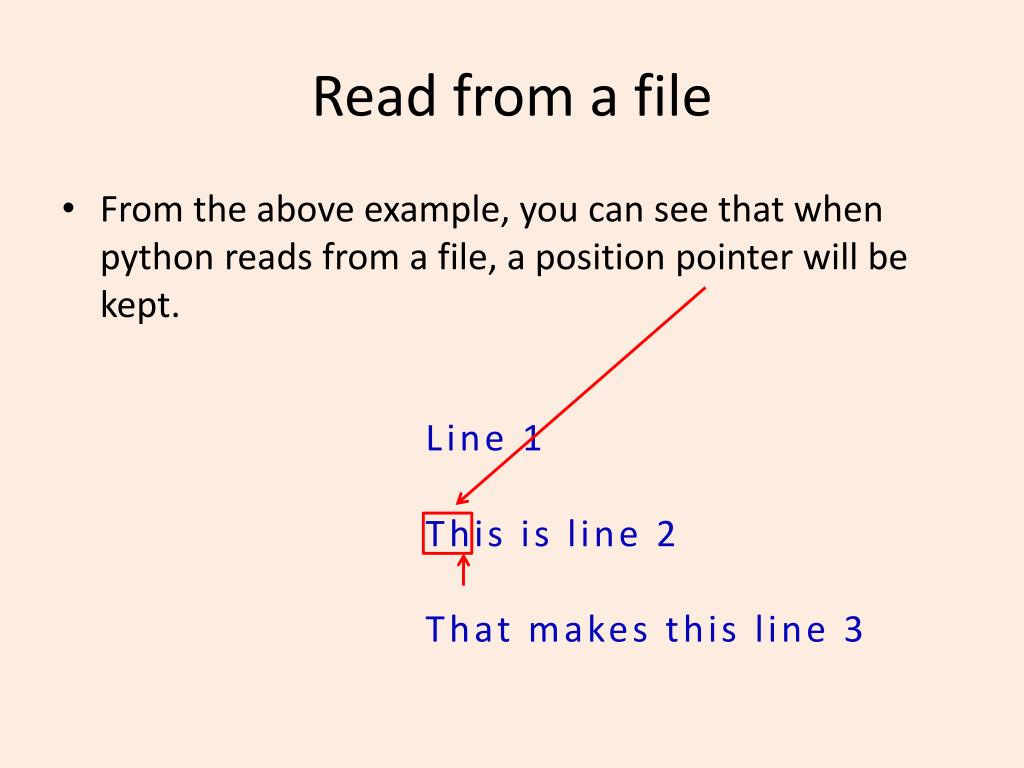 Read from a file

• From the above example, you can see that when python reads from a file, a position pointer will be kept.

Line 1

This is line 2

That makes this line 3